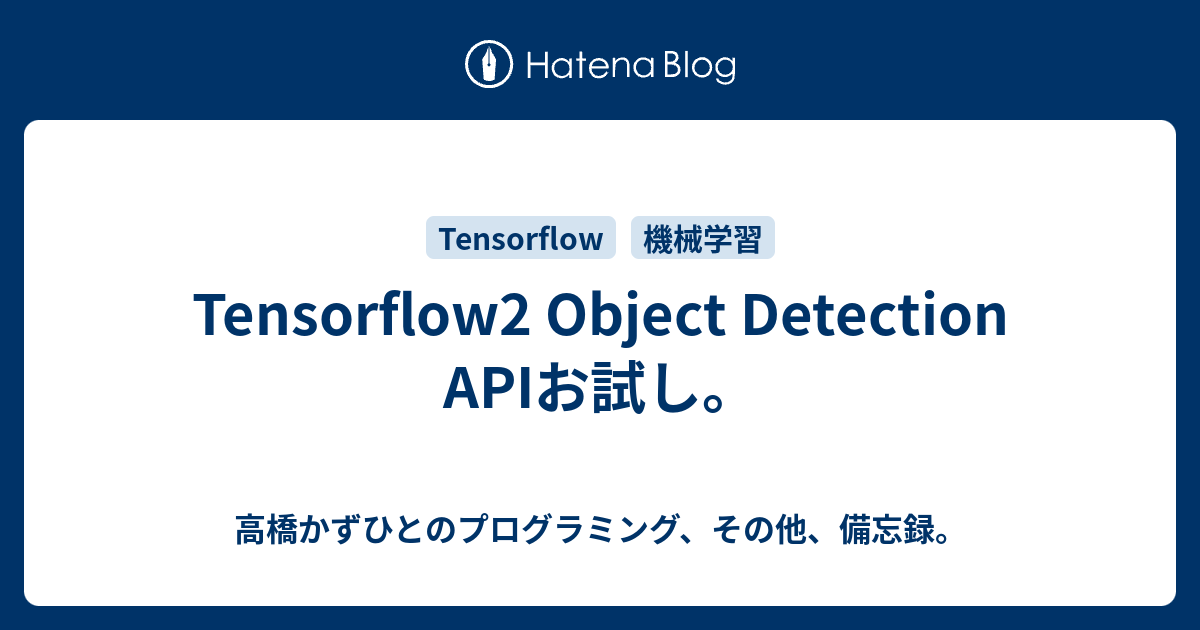 Hatena Blog

Tensorflow 機械学習

Tensorflow2 Object Detection APIお試し。

高橋かずひとのプログラミング、その他、備忘録。